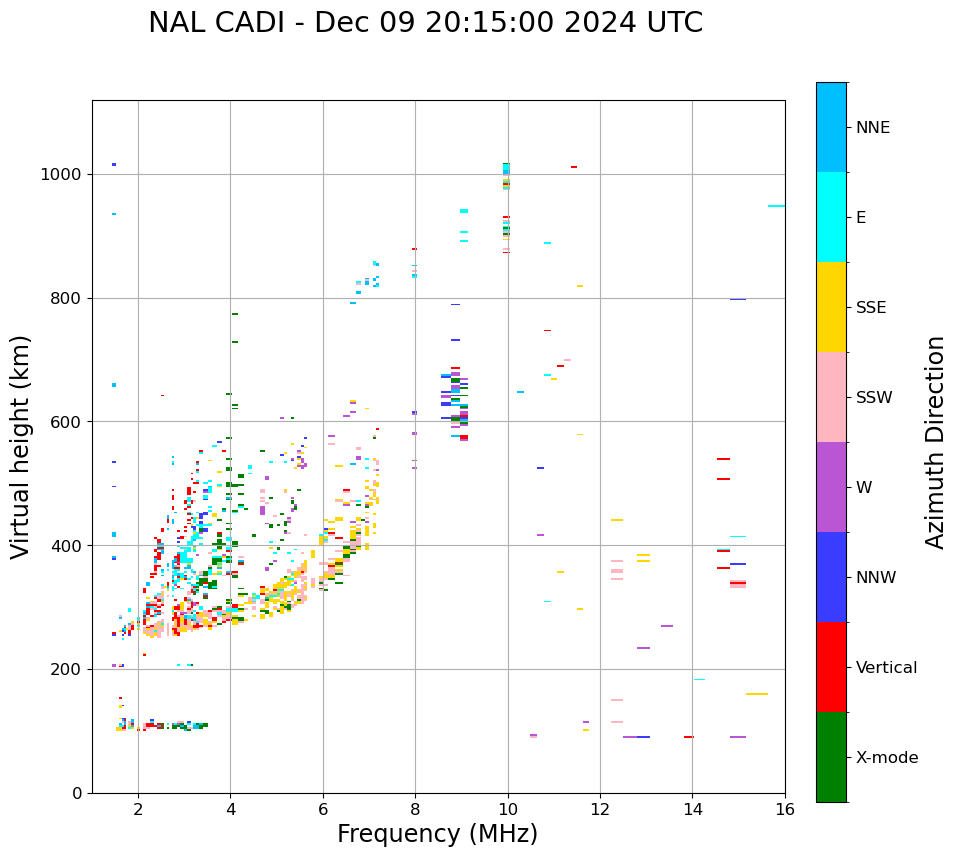 NAL CADI - Dec 09 20:15:00 2024 UTC

Virtual height (km)

1000
800
600
400
200
0

2
4
6
8
10
12
14
16

Frequency (MHz)

NNE
E
SSE
SSW
W
NNW
Vertical
X-mode

Azimuth Direction